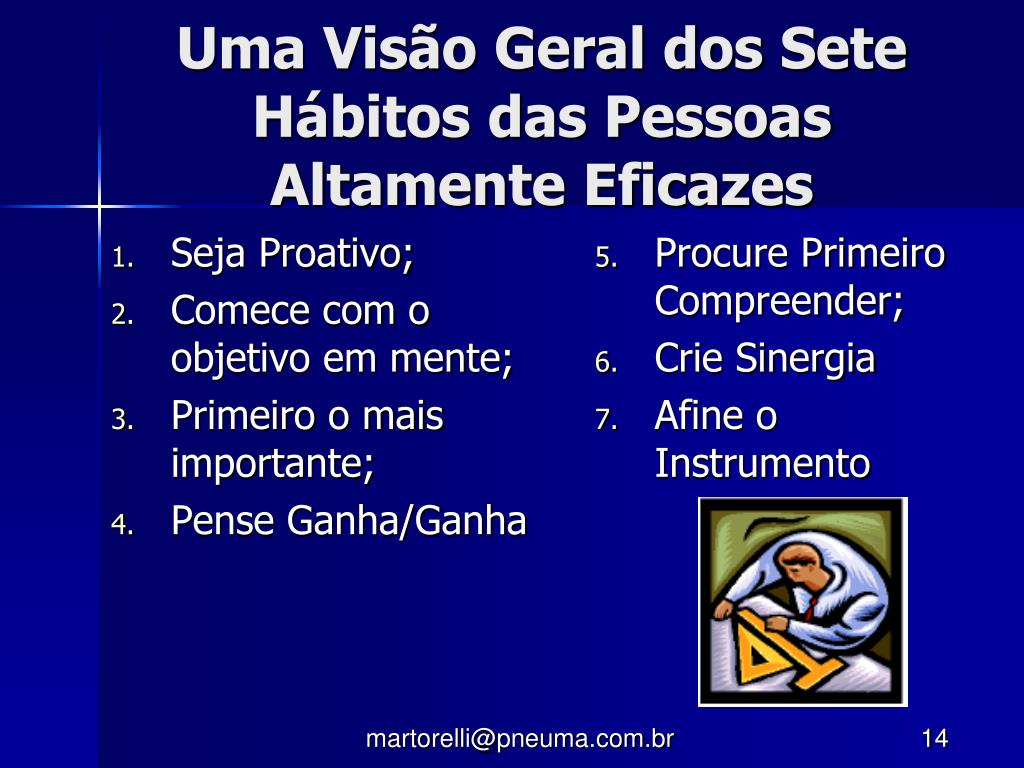 Uma Visão Geral dos Sete Hábitos das Pessoas Altamente Eficazes

1. Seja Proativo;
2. Comece com o objetivo em mente;
3. Primeiro o mais importante;
4. Pense Ganha/Ganha

5. Procure Primeiro Compreender;
6. Crie Sinergia
7. Afine o Instrumento

martorelli@pneuma.com.br

14